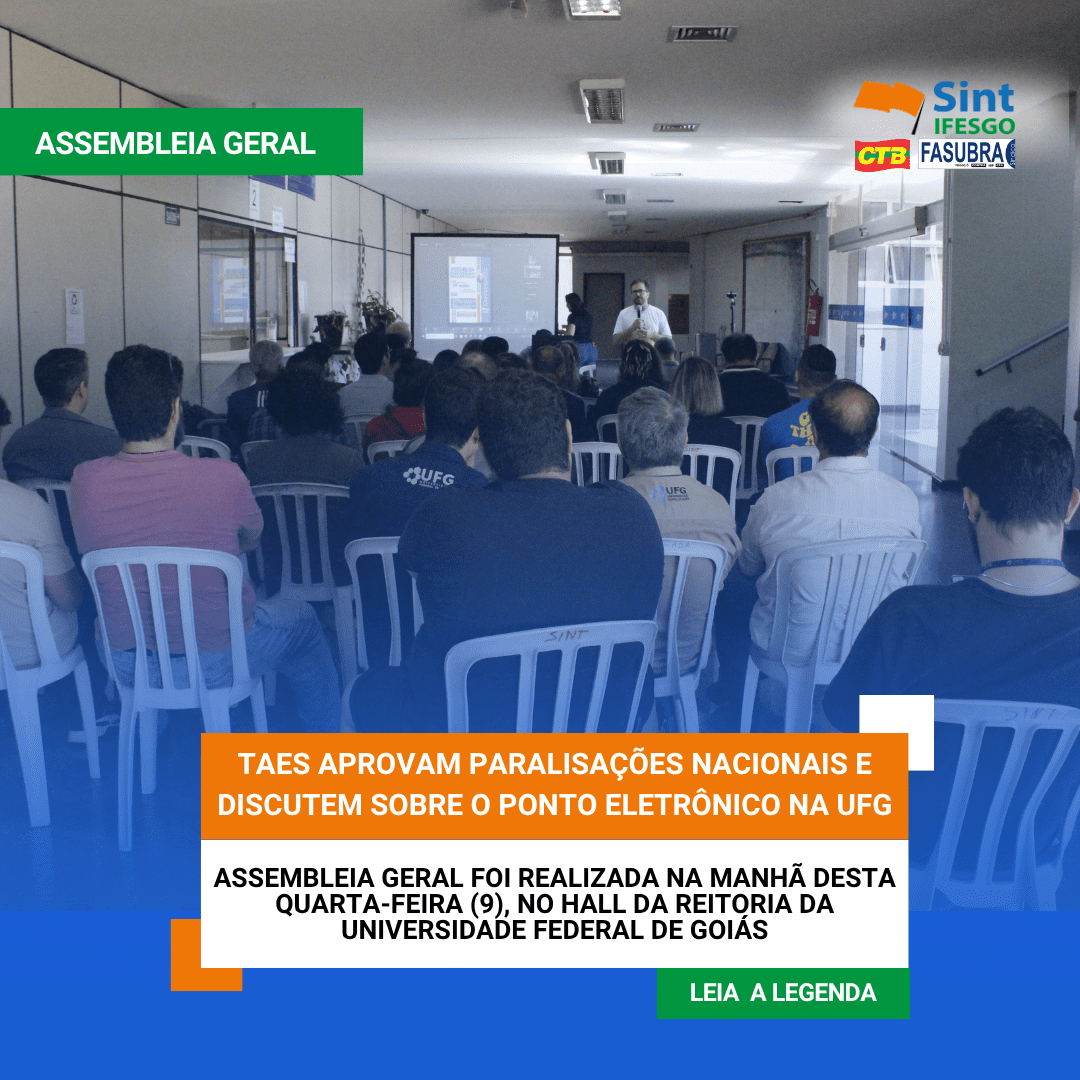 ASSEMBLEIA GERAL

Sint
IFESGO
CTB
FASUBRA

UFG
UFG
SINT
SINT

TAES APROVAM PARALISAÇÕES NACIONAIS E DISCUTEM SOBRE O PONTO ELETRÔNICO NA UFG

ASSEMBLEIA GERAL FOI REALIZADA NA MANHÃ DESTA QUARTA-FEIRA (9), NO HALL DA REITORIA DA UNIVERSIDADE FEDERAL DE GOIÁS

LEIA A LEGENDA